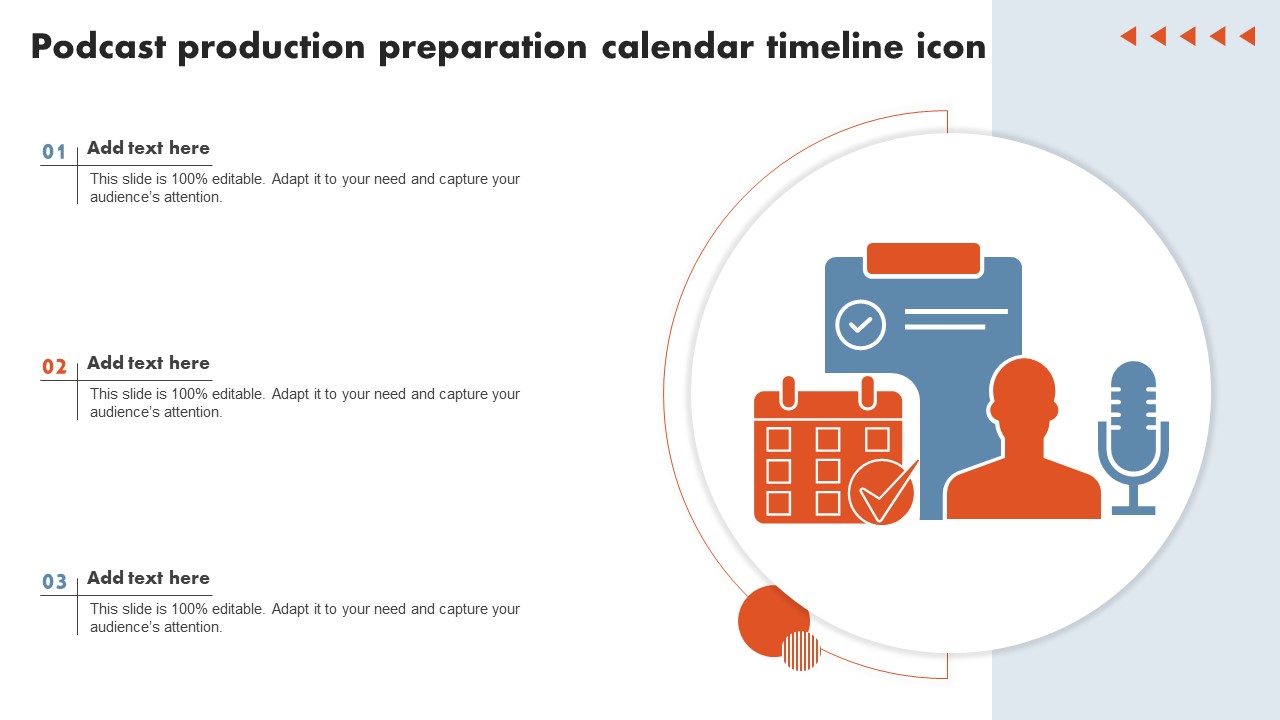 Podcast production preparation calendar timeline icon

01 Add text here

This slide is 100% editable. Adapt it to your need and capture your audience's attention.

02 Add text here

This slide is 100% editable. Adapt it to your need and capture your audience's attention.

03 Add text here

This slide is 100% editable. Adapt it to your need and capture your audience's attention.